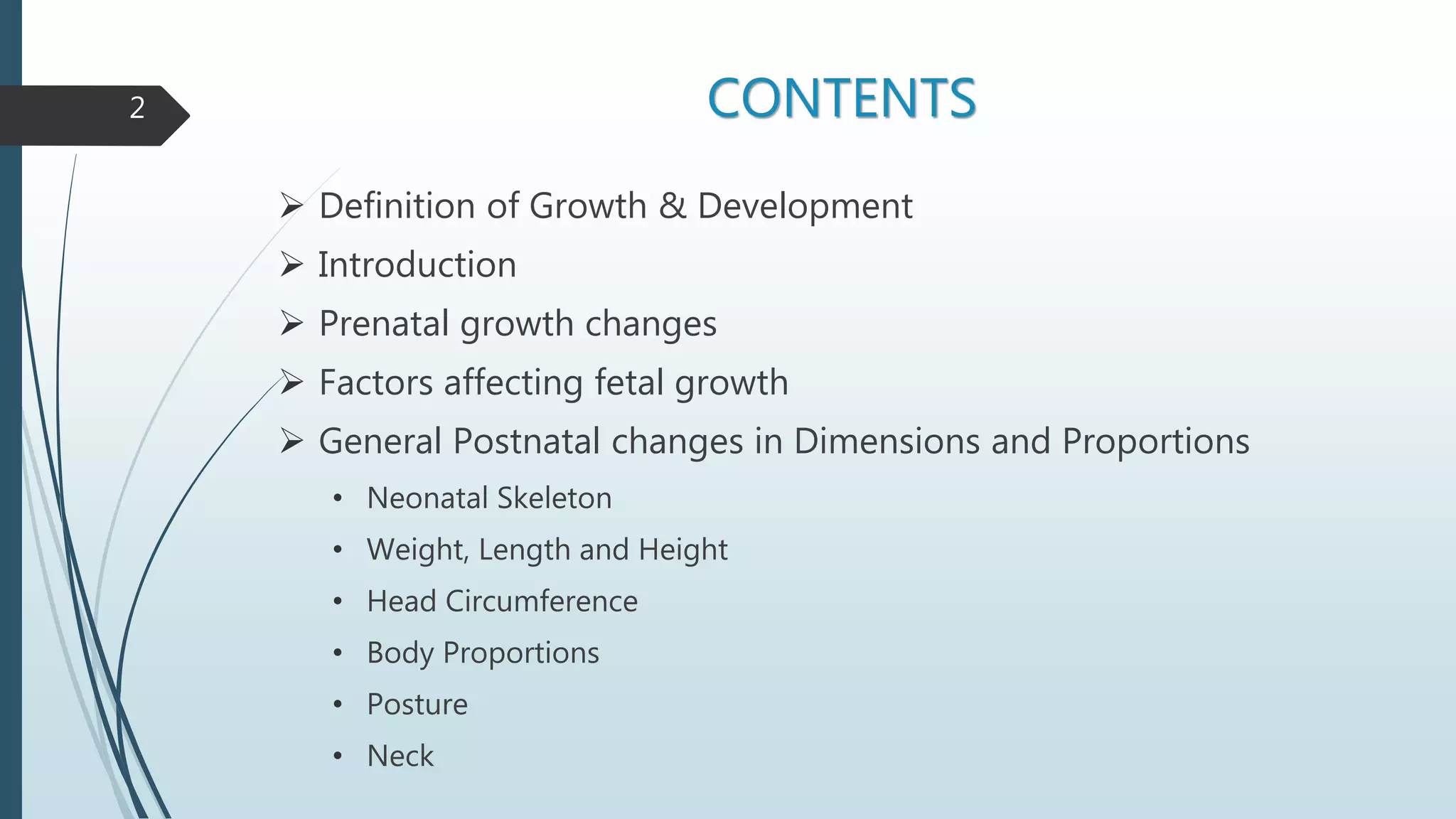 2

CONTENTS

➢ Definition of Growth & Development
➢ Introduction
➢ Prenatal growth changes
➢ Factors affecting fetal growth
➢ General Postnatal changes in Dimensions and Proportions
• Neonatal Skeleton
• Weight, Length and Height
• Head Circumference
• Body Proportions
• Posture
• Neck